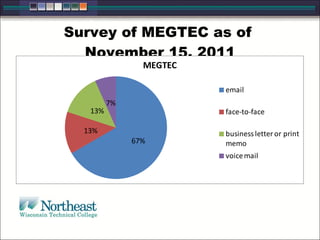 Survey of MEGTEC as of November 15, 2011

MEGTEC

7%

13%

13%

67%

email

face-to-face

business letter or print memo

voice mail

Northeast
Wisconsin Technical College